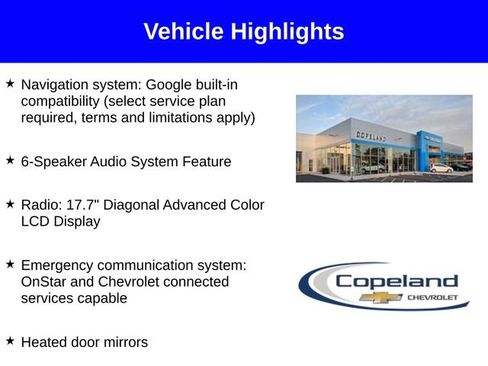 Vehicle Highlights

★ Navigation system: Google built-in compatibility (select service plan required, terms and limitations apply)

★ 6-Speaker Audio System Feature

★ Radio: 17.7" Diagonal Advanced Color LCD Display

★ Emergency communication system: OnStar and Chevrolet connected services capable

★ Heated door mirrors

COPELAND

Copeland
CHEVROLET